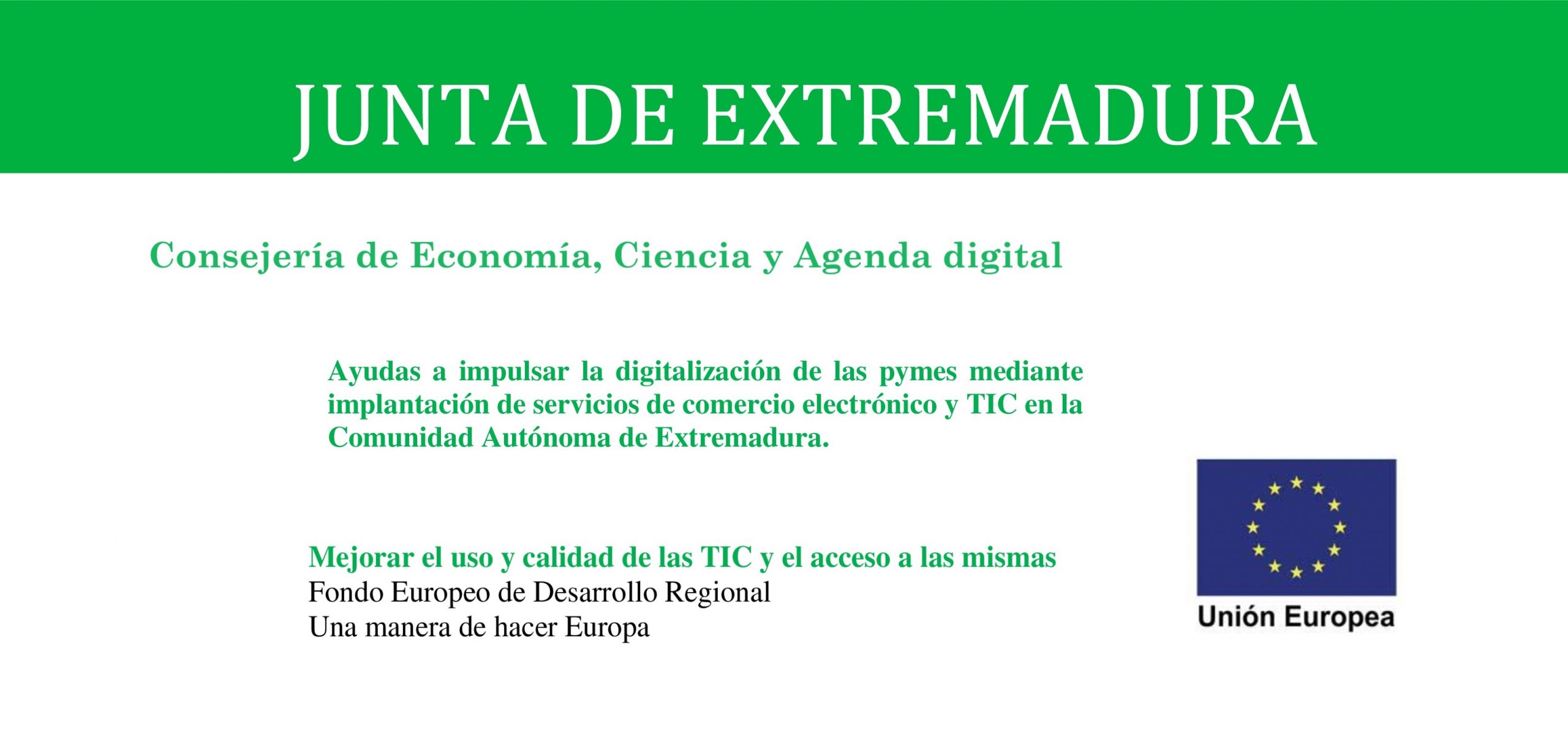 JUNTA DE EXTREMADURA

Consejería de Economía, Ciencia y Agenda digital

Ayudas a impulsar la digitalización de las pymes mediante implantación de servicios de comercio electrónico y TIC en la Comunidad Autónoma de Extremadura.

Mejorar el uso y calidad de las TIC y el acceso a las mismas
Fondo Europeo de Desarrollo Regional
Una manera de hacer Europa

Unión Europea